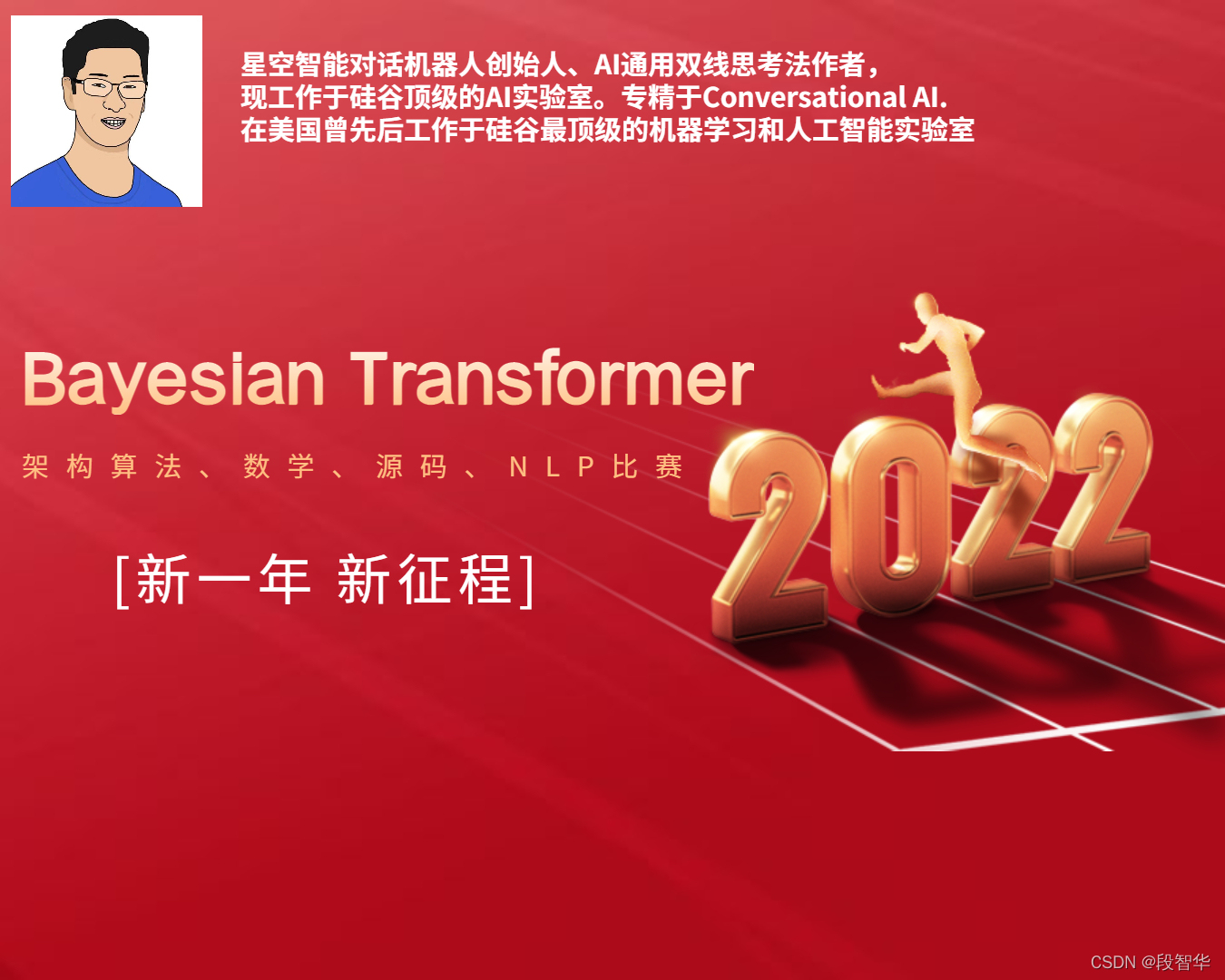 星空智能对话机器人创始人、AI通用双线思考法作者，
现工作于硅谷顶级的AI实验室。专精于Conversational AI.
在美国曾先后工作于硅谷最顶级的机器学习和人工智能实验室

Bayesian Transformer

架构算法、数学、源码、NLP比赛

[新一年 新征程]

2022

CSDN @段智华